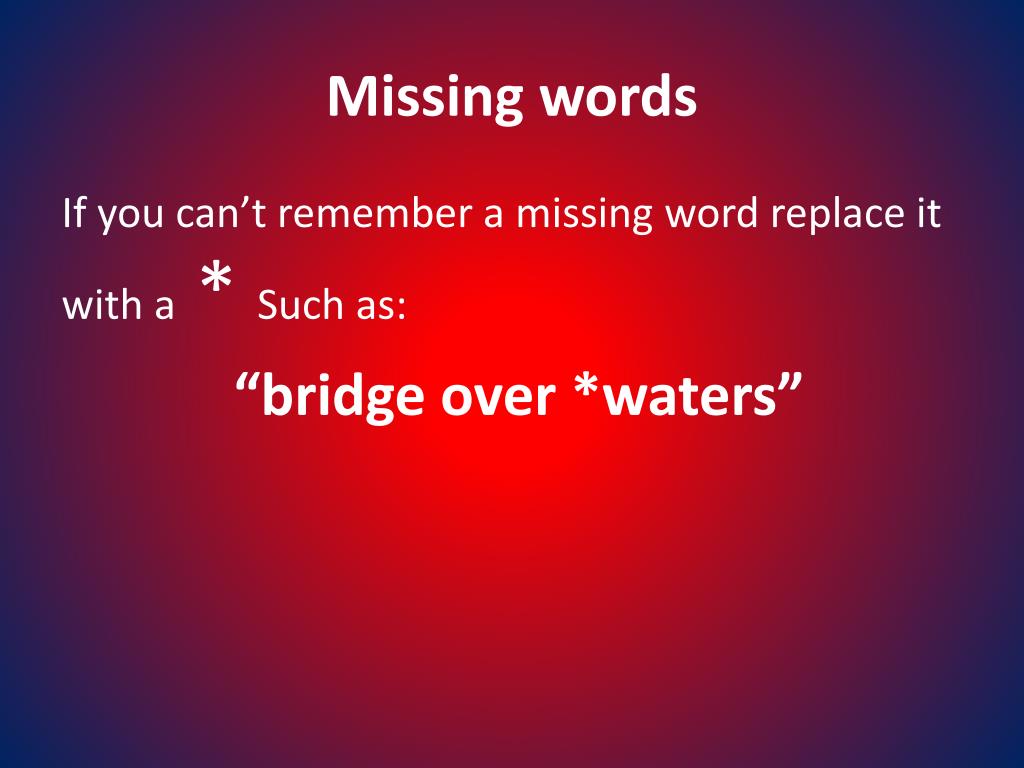 Missing words

If you can’t remember a missing word replace it with a * Such as:

“bridge over *waters”